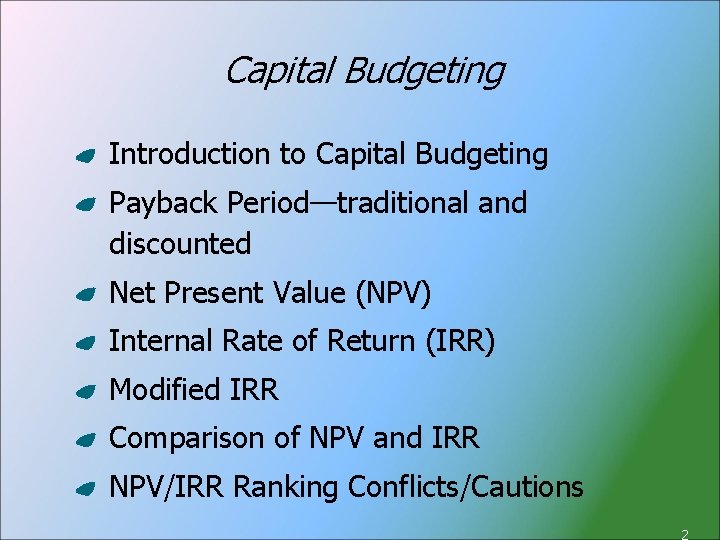 Capital Budgeting

Introduction to Capital Budgeting
Payback Period—traditional and discounted
Net Present Value (NPV)
Internal Rate of Return (IRR)
Modified IRR
Comparison of NPV and IRR
NPV/IRR Ranking Conflicts/Cautions

2